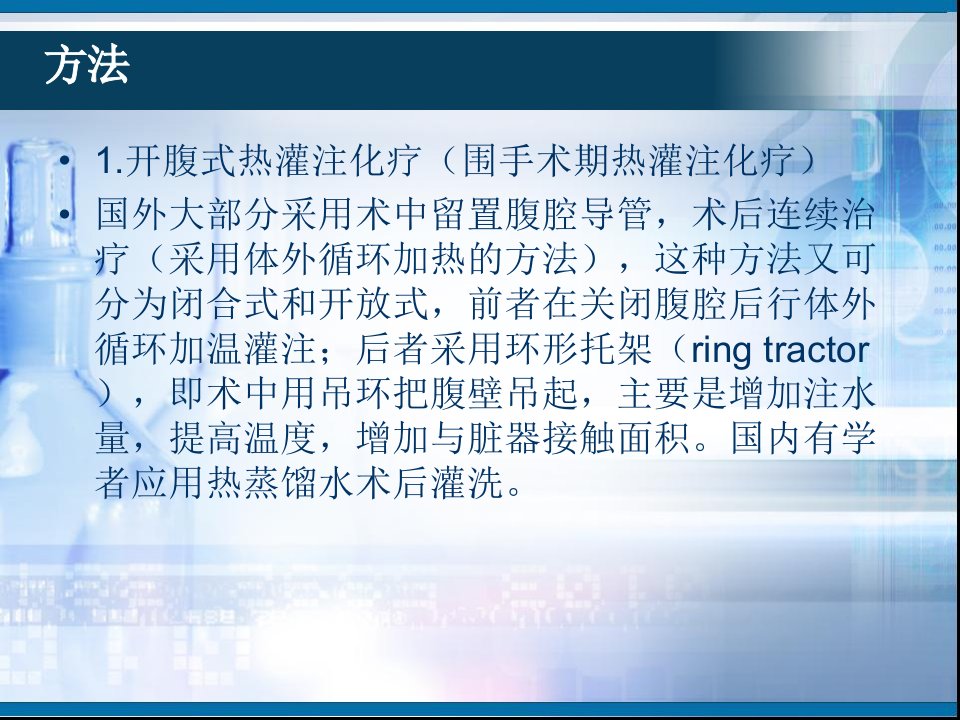 方法

• 1.开腹式热灌注化疗（围手术期热灌注化疗）

• 国外大部分采用术中留置腹腔导管，术后连续治疗（采用体外循环加热的方法），这种方法又可分为闭合式和开放式，前者在关闭腹腔后行体外循环加温灌注；后者采用环形托架（ring tractor），即术中用吊环把腹壁吊起，主要是增加注水量，提高温度，增加与脏器接触面积。国内有学者应用热蒸馏水术后灌洗。